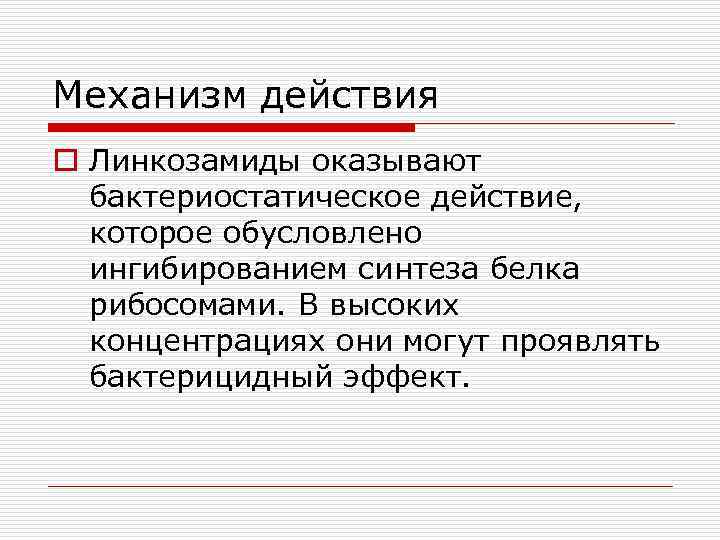 Механизм действия

Линкозамиды оказывают бактериостатическое действие, которое обусловлено ингибированием синтеза белка рибосомами. В высоких концентрациях они могут проявлять бактерицидный эффект.